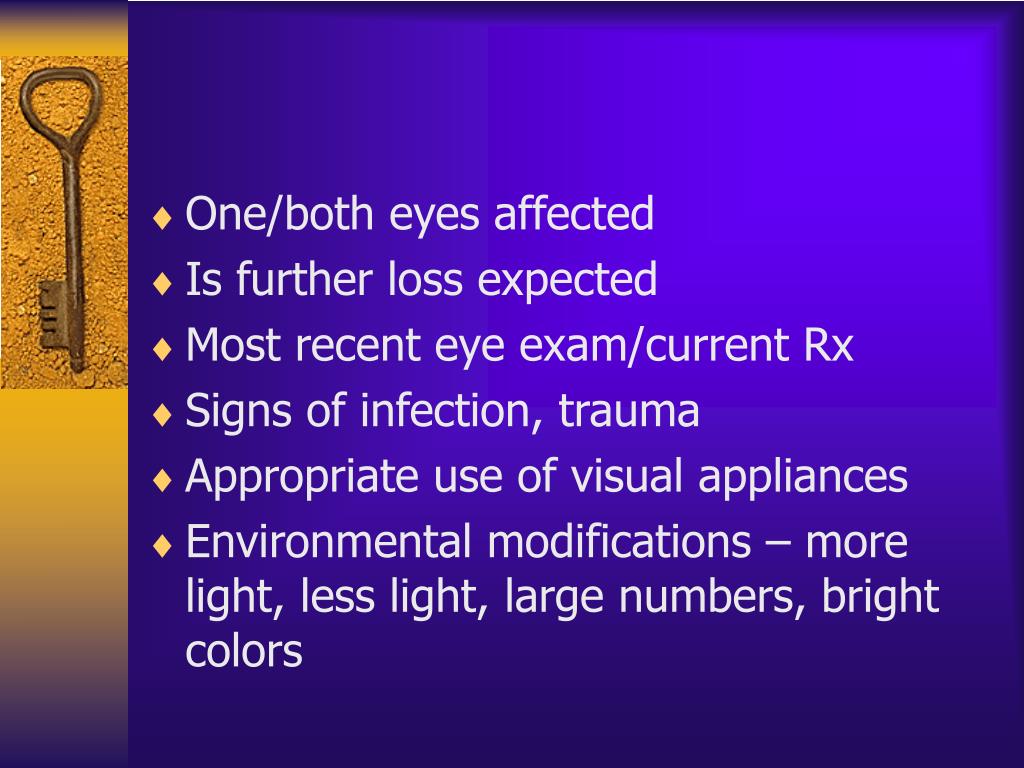 ♦ One/both eyes affected
♦ Is further loss expected
♦ Most recent eye exam/current Rx
♦ Signs of infection, trauma
♦ Appropriate use of visual appliances
♦ Environmental modifications – more light, less light, large numbers, bright colors